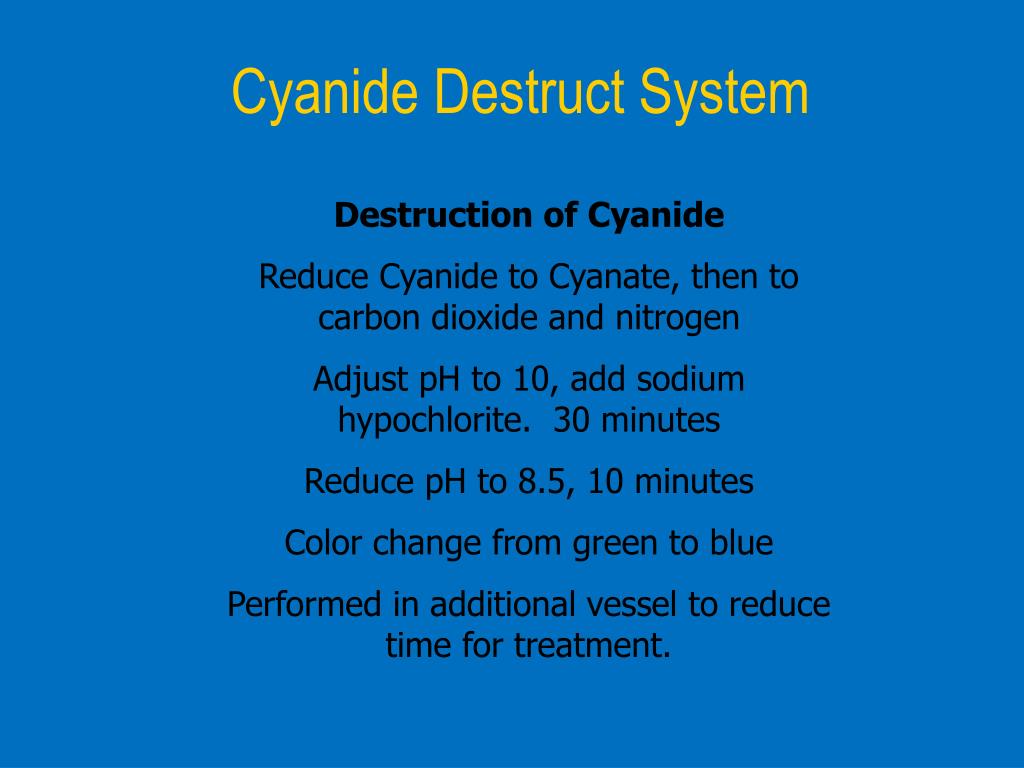 Cyanide Destruct System

Destruction of Cyanide

Reduce Cyanide to Cyanate, then to carbon dioxide and nitrogen

Adjust pH to 10, add sodium hypochlorite.  30 minutes

Reduce pH to 8.5, 10 minutes

Color change from green to blue

Performed in additional vessel to reduce time for treatment.